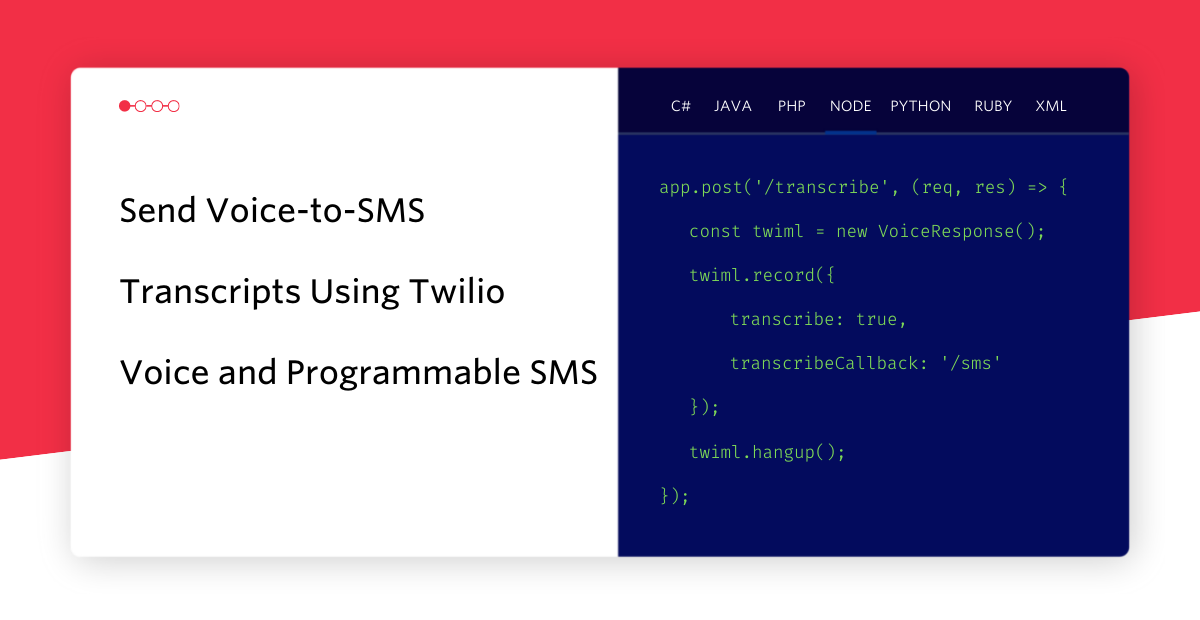 Send Voice-to-SMS Transcripts Using Twilio Voice and Programmable SMS

C# JAVA PHP NODE PYTHON RUBY XML

app.post('/transcribe', (req, res) => {
const twiml = new VoiceResponse();
twiml.record({
transcribe: true,
transcribeCallback: '/sms'
});
twiml.hangup();
});